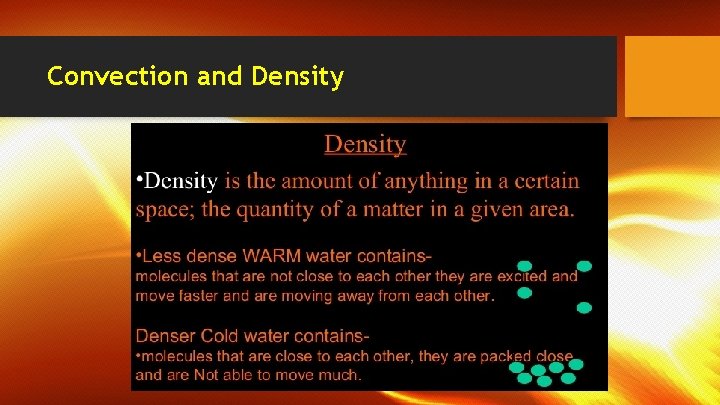 Convection and Density

Density

•Density is the amount of anything in a certain space; the quantity of a matter in a given area.

•Less dense WARM water contains-
molecules that are not close to each other they are excited and move faster and are moving away from each other.

Denser Cold water contains-
•molecules that are close to each other, they are packed close and are Not able to move much.